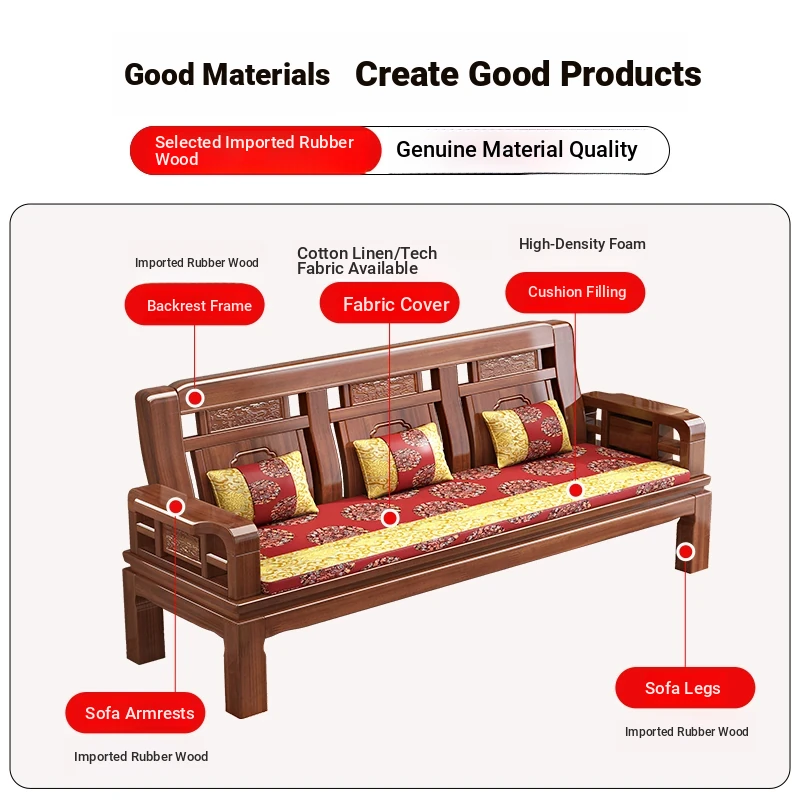 Good Materials Create Good Products

Selected Imported Rubber Wood

Genuine Material Quality

Imported Rubber Wood

Backrest Frame

Cotton Linen/Tech Fabric Available

Fabric Cover

High-Density Foam

Cushion Filling

Sofa Armrests

Imported Rubber Wood

Sofa Legs

Imported Rubber Wood